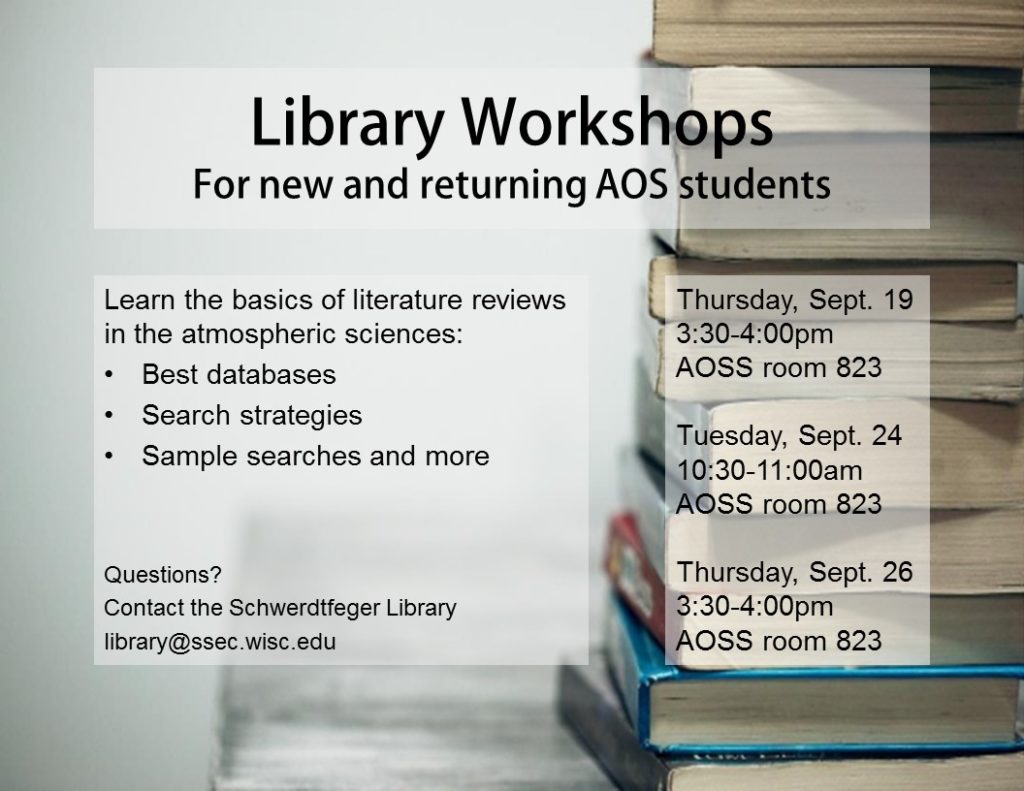 Library Workshops
For new and returning AOS students

Learn the basics of literature reviews in the atmospheric sciences:
• Best databases
• Search strategies
• Sample searches and more

Questions?
Contact the Schwerdtfeger Library
library@ssec.wisc.edu

Thursday, Sept. 19
3:30-4:00pm
AOSS room 823

Tuesday, Sept. 24
10:30-11:00am
AOSS room 823

Thursday, Sept. 26
3:30-4:00pm
AOSS room 823